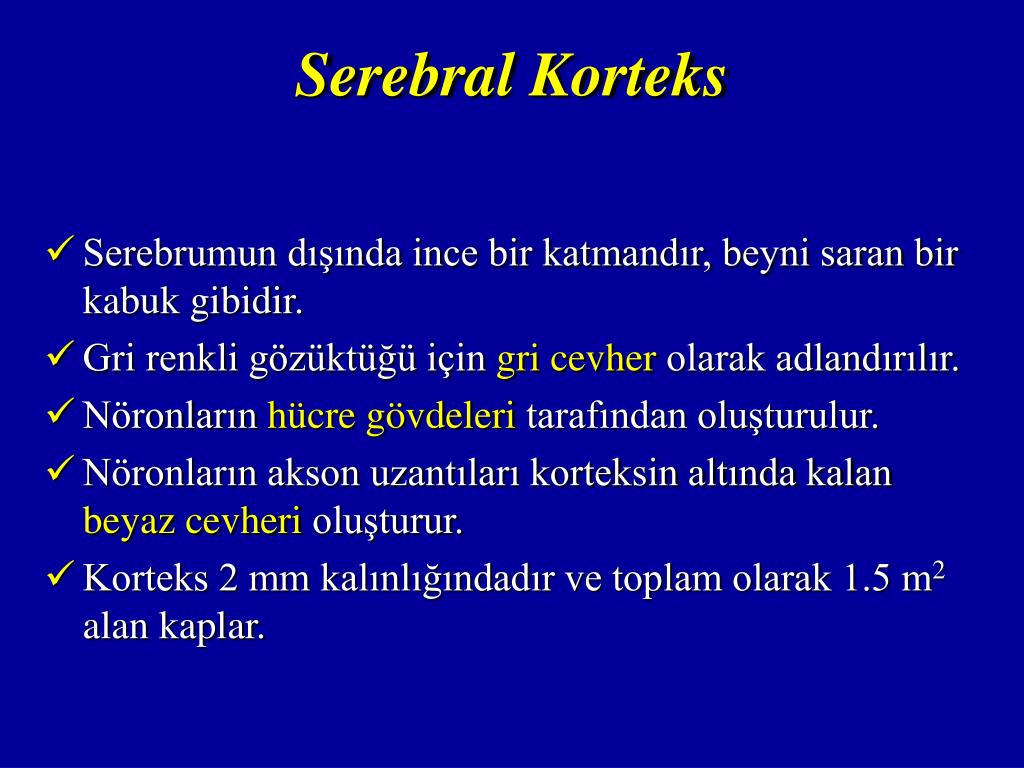 Serebral Korteks

✓ Serebrumun dışında ince bir katmandır, beyni saran bir kabuk gibidir.

✓ Gri renkli gözüktüğü için gri cevher olarak adlandırılır.

✓ Nöronların hücre gövdeleri tarafından oluşturulur.

✓ Nöronların akson uzantıları korteksin altında kalan beyaz cevheri oluşturur.

✓ Korteks 2 mm kalınlığındadır ve toplam olarak 1.5 $m^2$ alan kaplar.